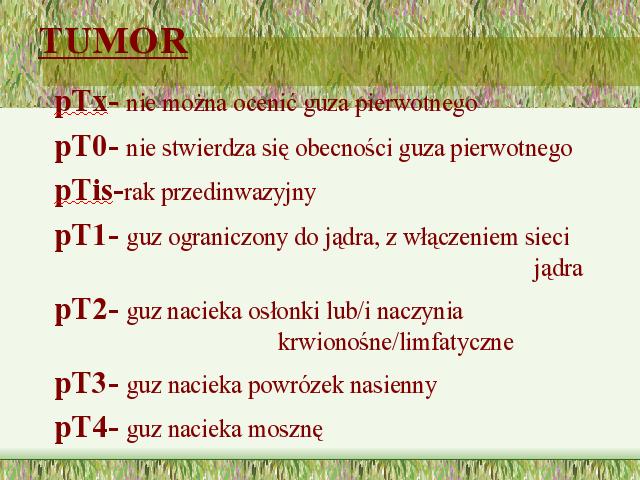 TUMOR

pTx- nie można ocenić guza pierwotnego

pT0- nie stwierdza się obecności guza pierwotnego

pTis-rak przedinwazyjny

pT1- guz ograniczony do jądra, z włączeniem sieci jądra

pT2- guz nacieka osłonki lub/i naczynia krwionośne/limfatyczne

pT3- guz nacieka powrózek nasienny

pT4- guz nacieka mosznę